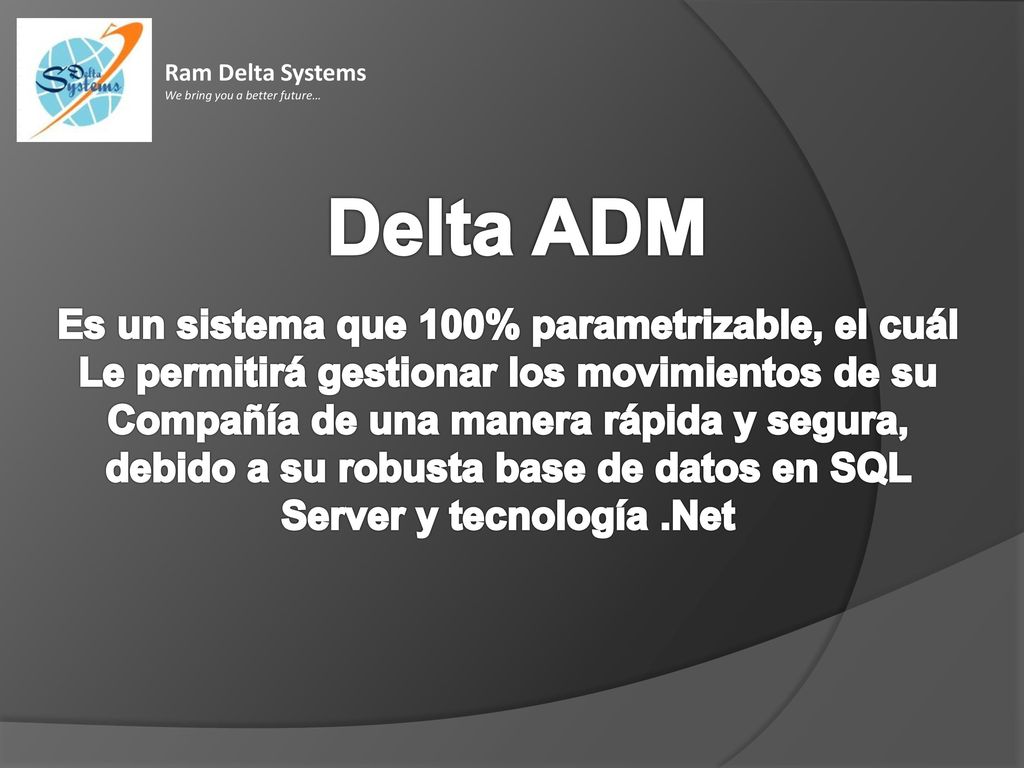 Delta Systems

Ram Delta Systems
We bring you a better future…

Delta ADM

Es un sistema que 100% parametrizable, el cuál Le permitirá gestionar los movimientos de su Compañía de una manera rápida y segura, debido a su robusta base de datos en SQL Server y tecnología .Net